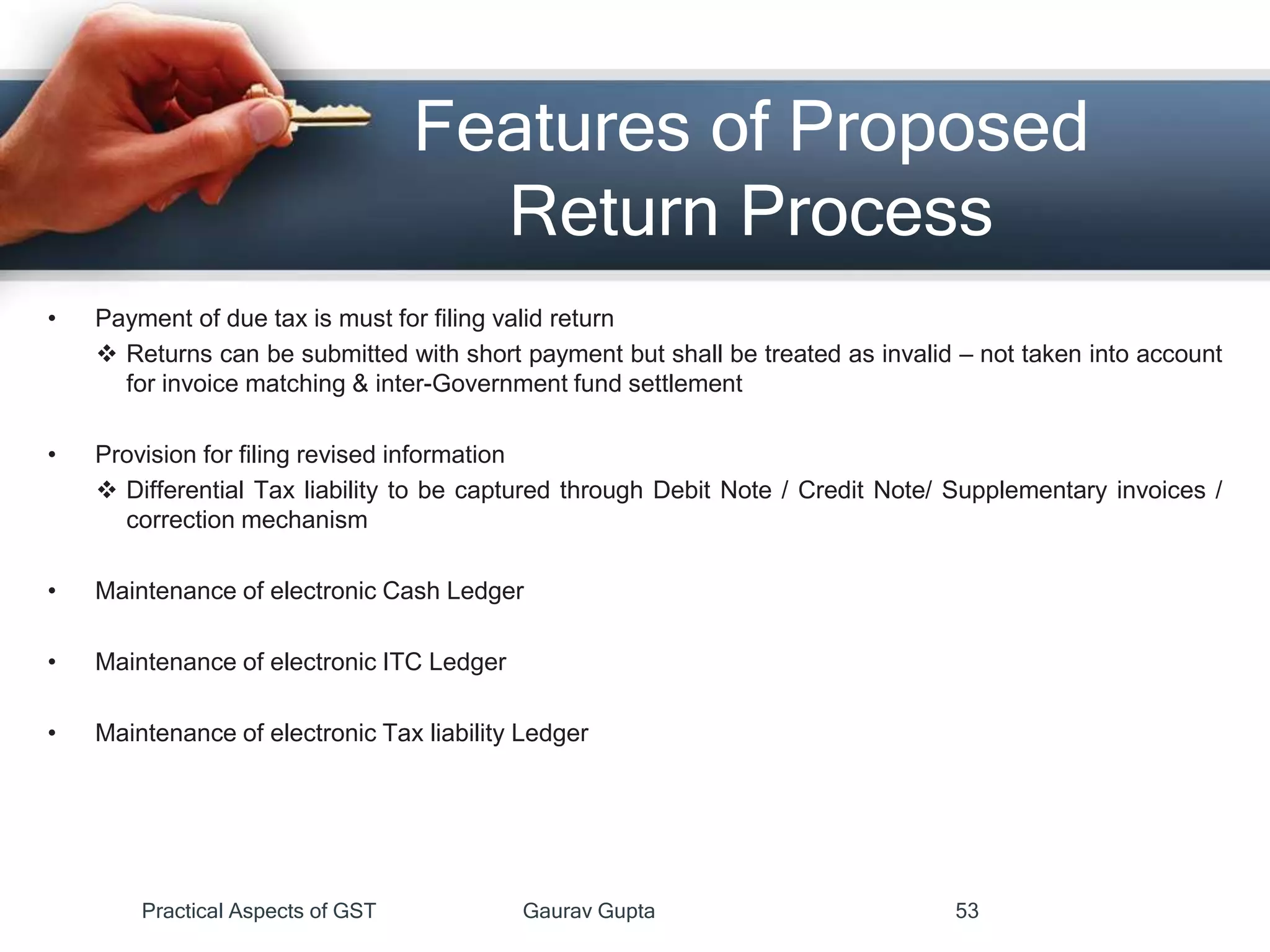 Features of Proposed Return Process

• Payment of due tax is must for filing valid return
❖ Returns can be submitted with short payment but shall be treated as invalid – not taken into account for invoice matching & inter-Government fund settlement

• Provision for filing revised information
❖ Differential Tax liability to be captured through Debit Note / Credit Note/ Supplementary invoices / correction mechanism

• Maintenance of electronic Cash Ledger

• Maintenance of electronic ITC Ledger

• Maintenance of electronic Tax liability Ledger

Practical Aspects of GST Gaurav Gupta 53